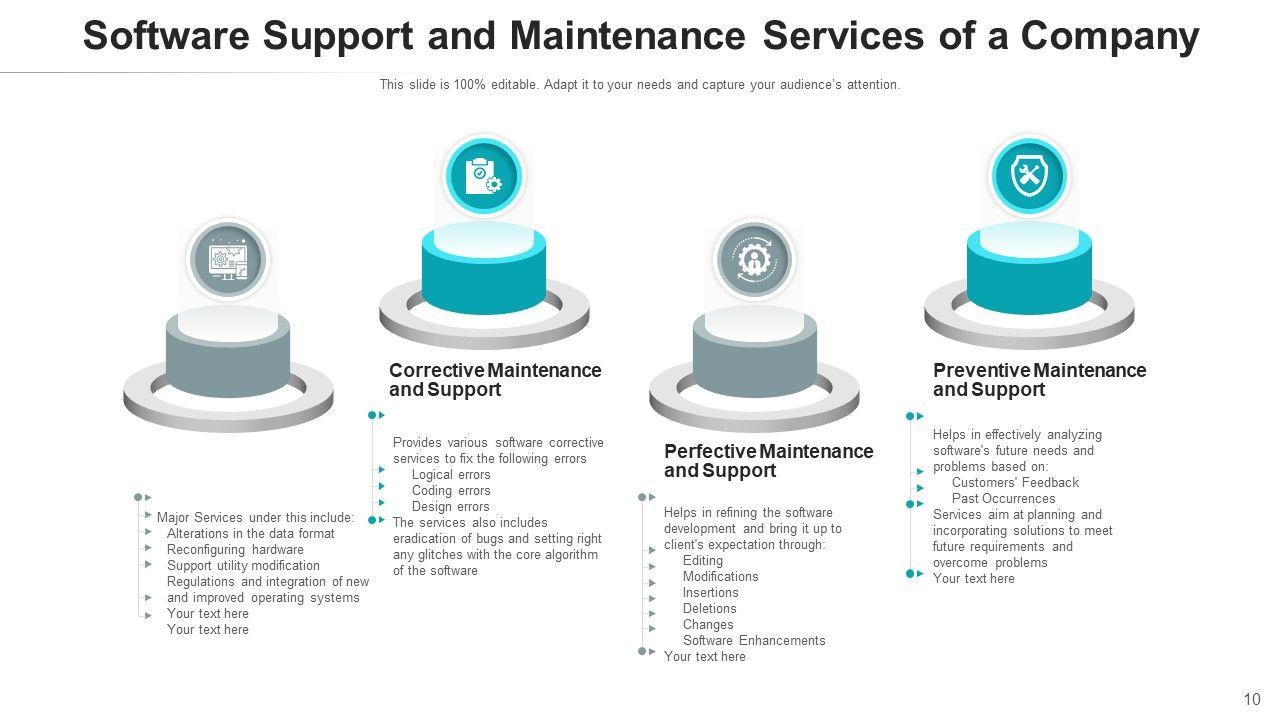 Software Support and Maintenance Services of a Company

This slide is 100% editable. Adapt it to your needs and capture your audience's attention.

Major Services under this include:
Alterations in the data format
Reconfiguring hardware
Support utility modification
Regulations and integration of new and improved operating systems
Your text here
Your text here

Corrective Maintenance and Support

Provides various software corrective services to fix the following errors
Logical errors
Coding errors
Design errors
The services also includes eradication of bugs and setting right any glitches with the core algorithm of the software

Perfective Maintenance and Support

Helps in refining the software development and bring it up to client's expectation through:
Editing
Modifications
Insertions
Deletions
Changes
Software Enhancements
Your text here

Preventive Maintenance and Support

Helps in effectively analyzing software's future needs and problems based on:
Customers' Feedback
Past Occurrences
Services aim at planning and incorporating solutions to meet future requirements and overcome problems
Your text here

10